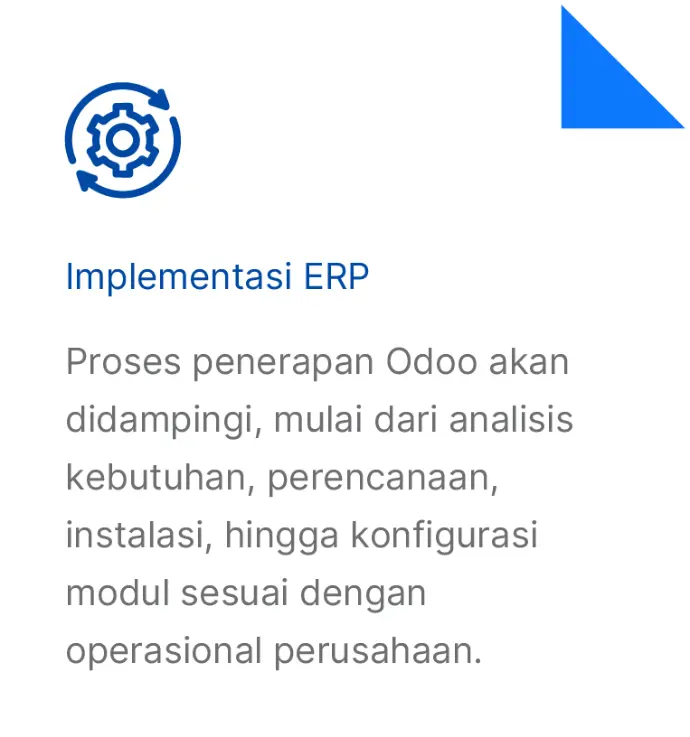 Implementasi ERP

Proses penerapan Odoo akan didampingi, mulai dari analisis kebutuhan, perencanaan, instalasi, hingga konfigurasi modul sesuai dengan operasional perusahaan.